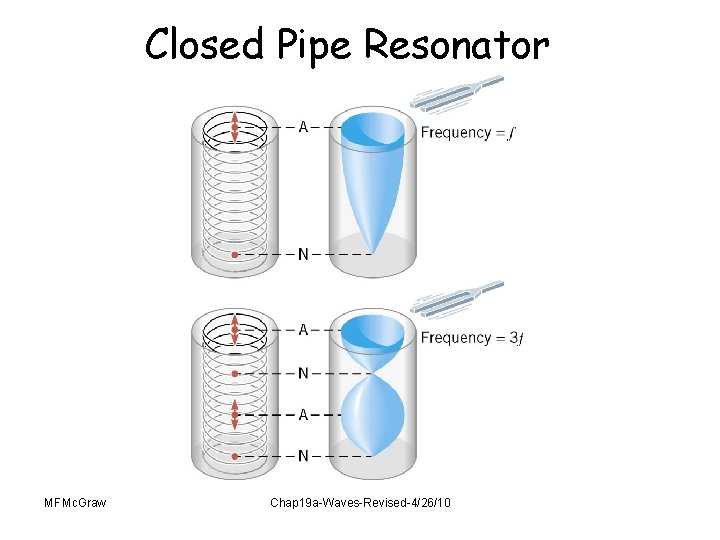 Closed Pipe Resonator

A

Frequency = $f$

N

A

Frequency = $3f$

N

A

N

MFMcGraw

Chap19a-Waves-Revised-4/26/10